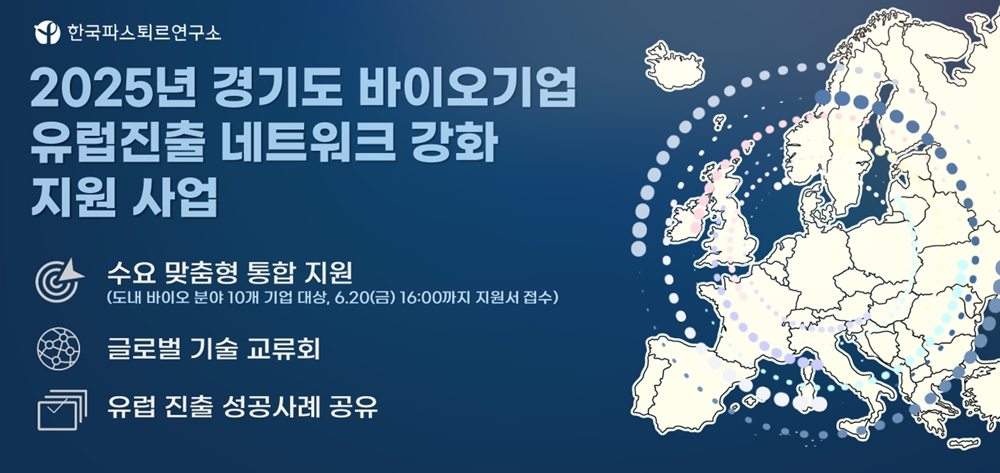 한국파스퇴르연구소

2025년 경기도 바이오기업 유럽진출 네트워크 강화 지원 사업

수요 맞춤형 통합 지원
(도내 바이오 분야 10개 기업 대상, 6.20(금) 16:00까지 지원서 접수)

글로벌 기술 교류회

유럽 진출 성공사례 공유